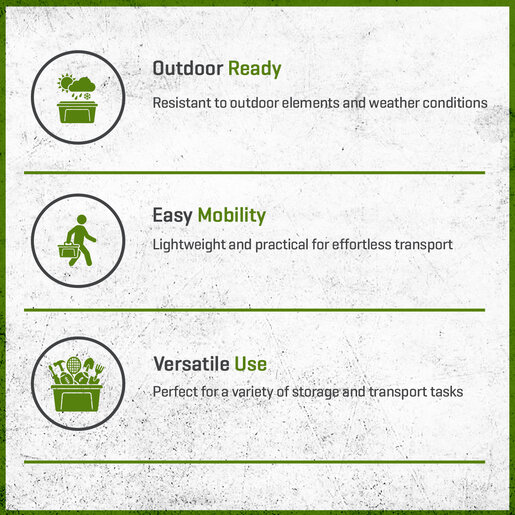 Outdoor Ready

Resistant to outdoor elements and weather conditions

Easy Mobility

Lightweight and practical for effortless transport

Versatile Use

Perfect for a variety of storage and transport tasks